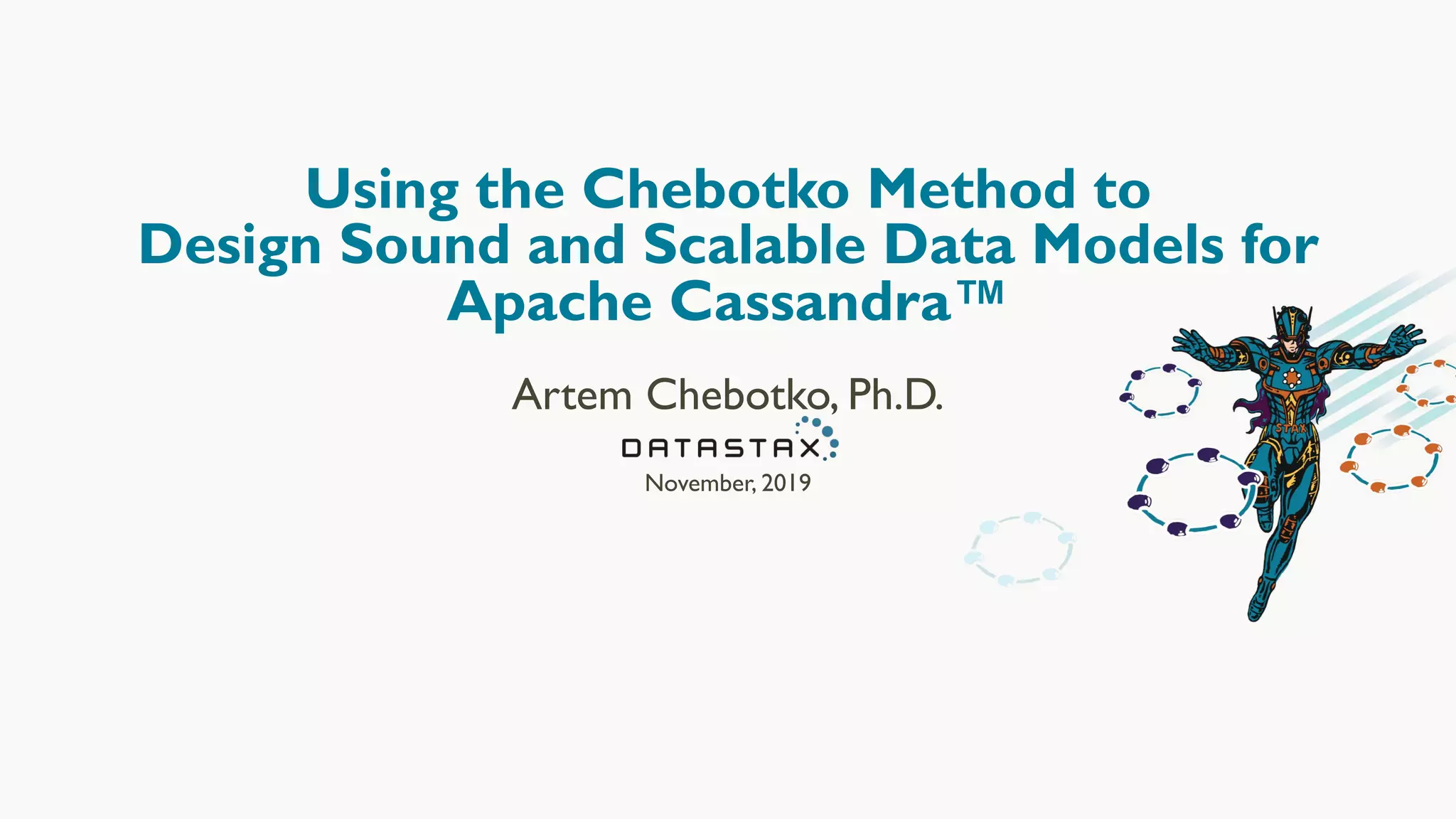 Using the Chebotko Method to Design Sound and Scalable Data Models for Apache Cassandra™

Artem Chebotko, Ph.D.

DATASTAX

November, 2019

STAX